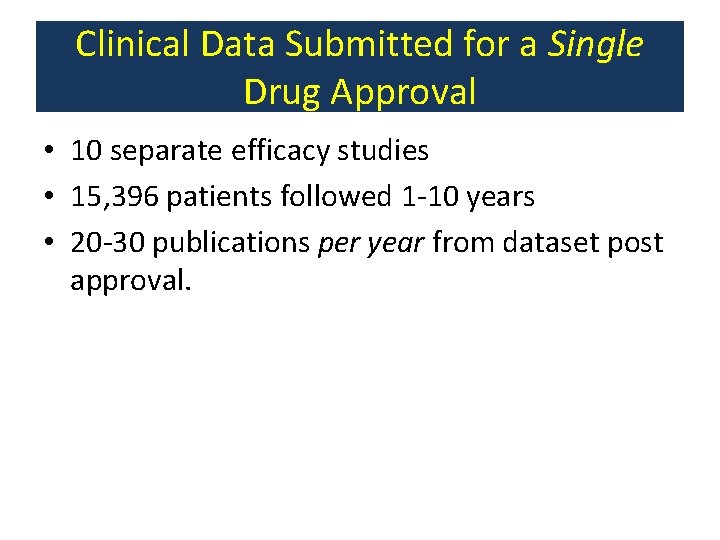 Clinical Data Submitted for a Single Drug Approval

• 10 separate efficacy studies
• 15,396 patients followed 1-10 years
• 20-30 publications per year from dataset post approval.